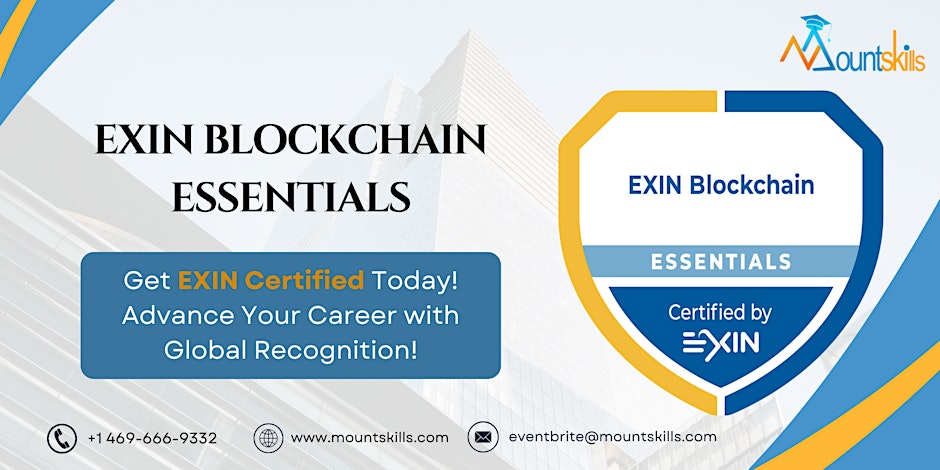 Mountskills

EXIN BLOCKCHAIN ESSENTIALS

Get EXIN Certified Today! Advance Your Career with Global Recognition!

EXIN Blockchain

ESSENTIALS

Certified by EXIN

+1 469-666-9332

www.mountskills.com

eventbrite@mountskills.com